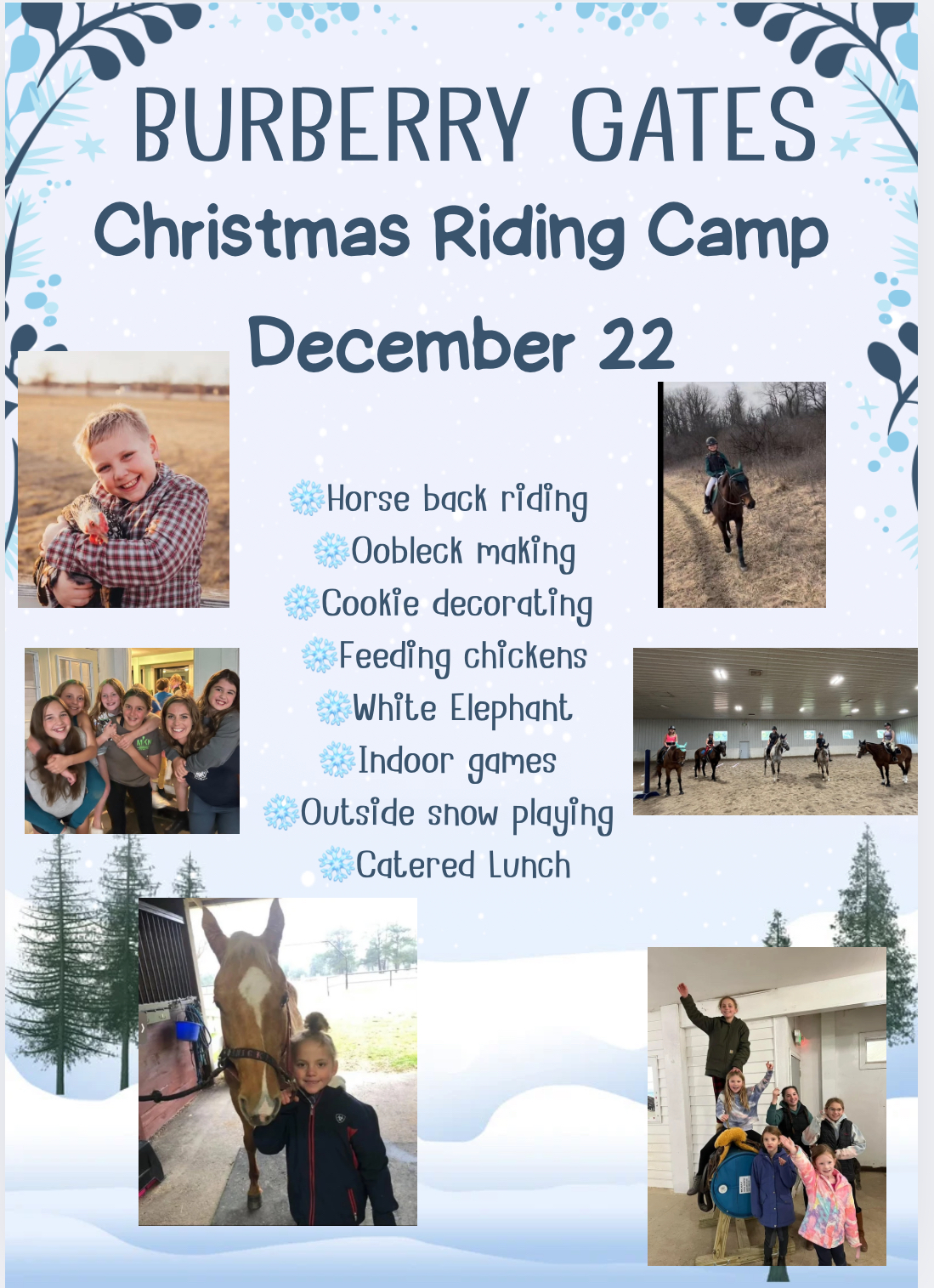 BURBERRY GATES

Christmas Riding Camp

December 22

❄️Horse back riding
❄️Oobleck making
❄️Cookie decorating
❄️Feeding chickens
❄️White Elephant
❄️Indoor games
❄️Outside snow playing
❄️Catered Lunch